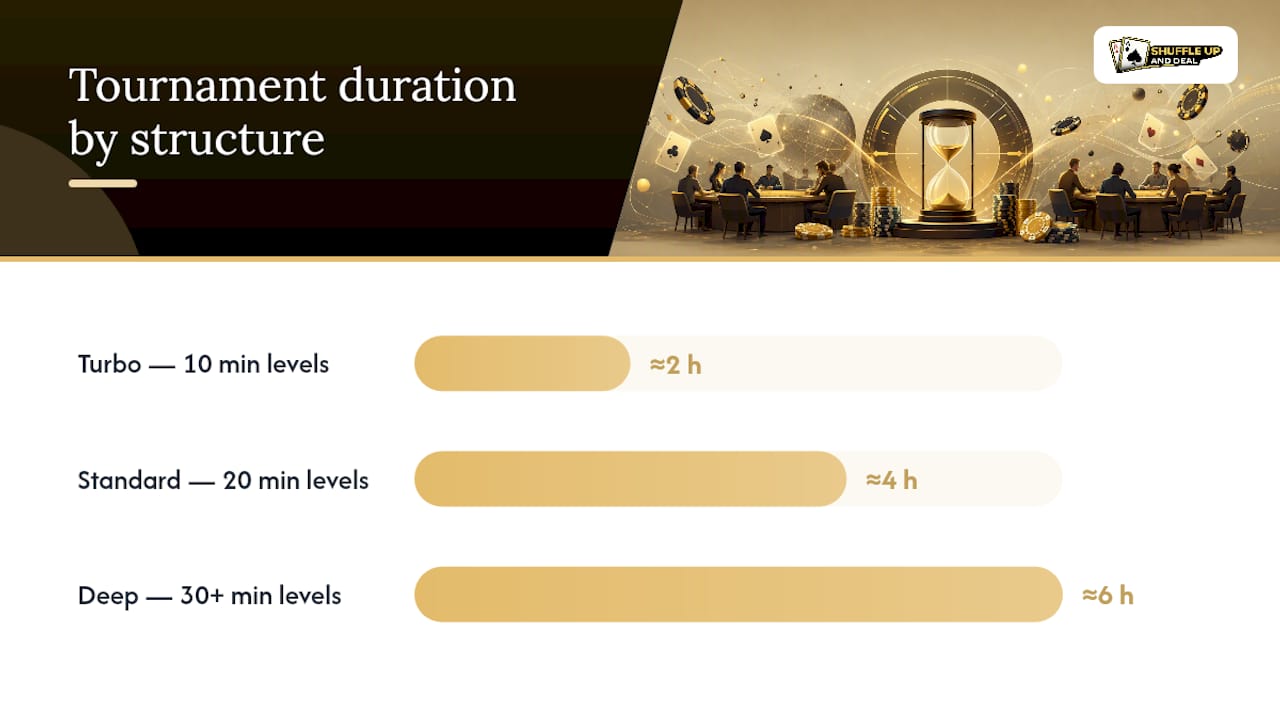 Tournament duration by structure

SHUFFLE UP AND DEAL

Turbo — 10 min levels ≈2 h

Standard — 20 min levels ≈4 h

Deep — 30+ min levels ≈6 h